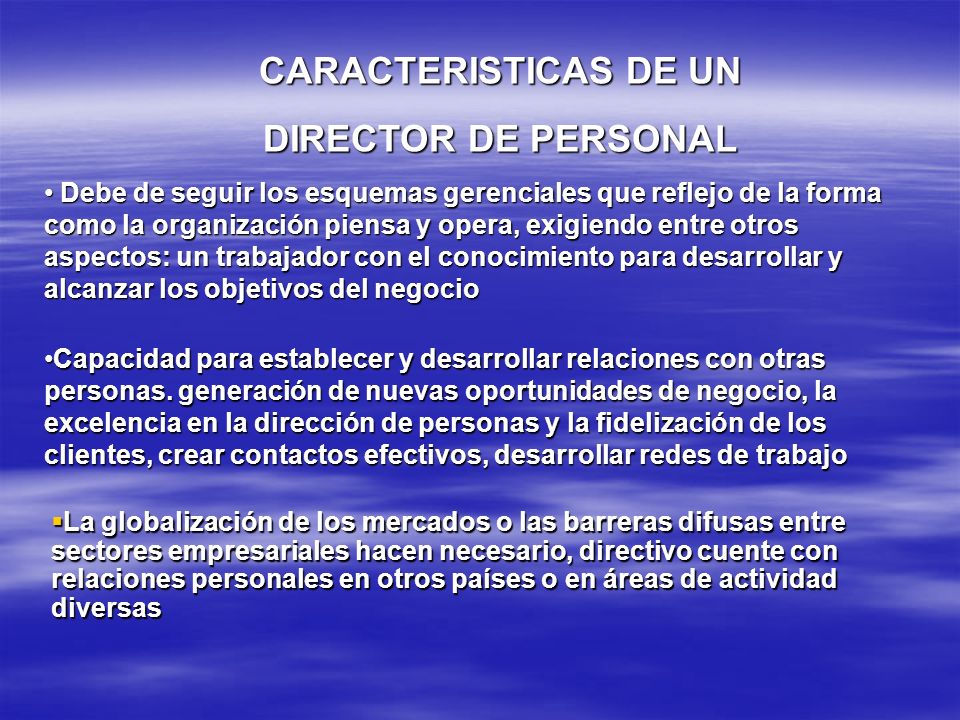 CARACTERISTICAS DE UN

DIRECTOR DE PERSONAL

• Debe de seguir los esquemas gerenciales que reflejo de la forma como la organización piensa y opera, exigiendo entre otros aspectos: un trabajador con el conocimiento para desarrollar y alcanzar los objetivos del negocio

•Capacidad para establecer y desarrollar relaciones con otras personas. generación de nuevas oportunidades de negocio, la excelencia en la dirección de personas y la fidelización de los clientes, crear contactos efectivos, desarrollar redes de trabajo

▪La globalización de los mercados o las barreras difusas entre sectores empresariales hacen necesario, directivo cuente con relaciones personales en otros países o en áreas de actividad diversas